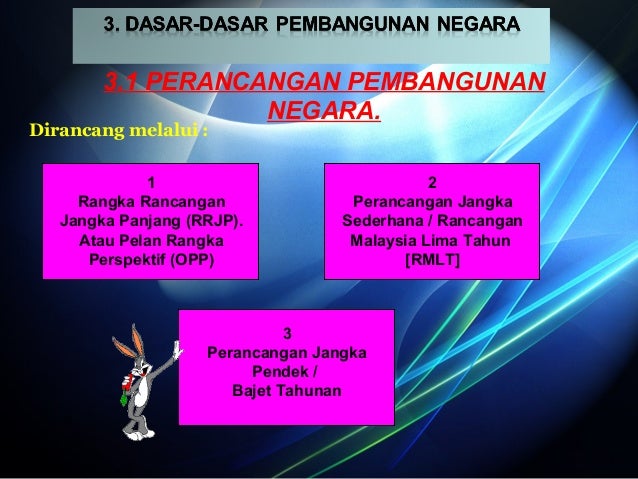 3. DASAR-DASAR PEMBANGUNAN NEGARA

3.1 PERANCANGAN PEMBANGUNAN NEGARA.

Dirancang melalui :

1
Rangka Rancangan Jangka Panjang (RRJP). Atau Pelan Rangka Perspektif (OPP)

2
Perancangan Jangka Sederhana / Rancangan Malaysia Lima Tahun [RMLT]

3
Perancangan Jangka Pendek / Bajet Tahunan